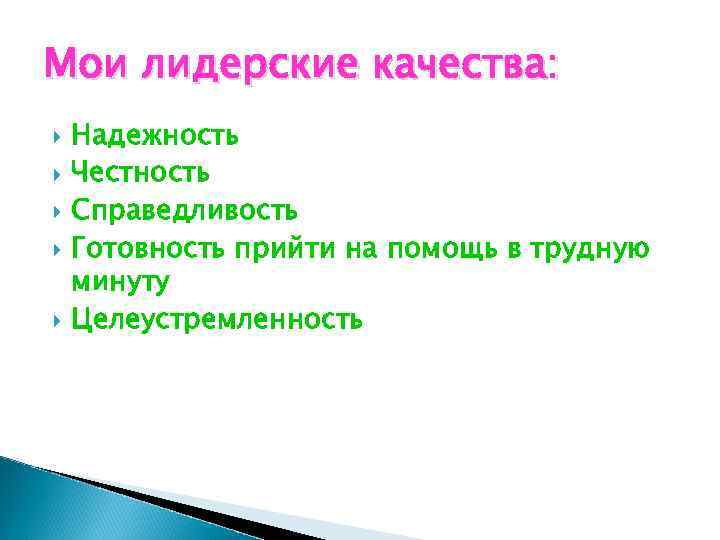 Мои лидерские качества:

Надежность
Честность
Справедливость
Готовность прийти на помощь в трудную минуту
Целеустремленность